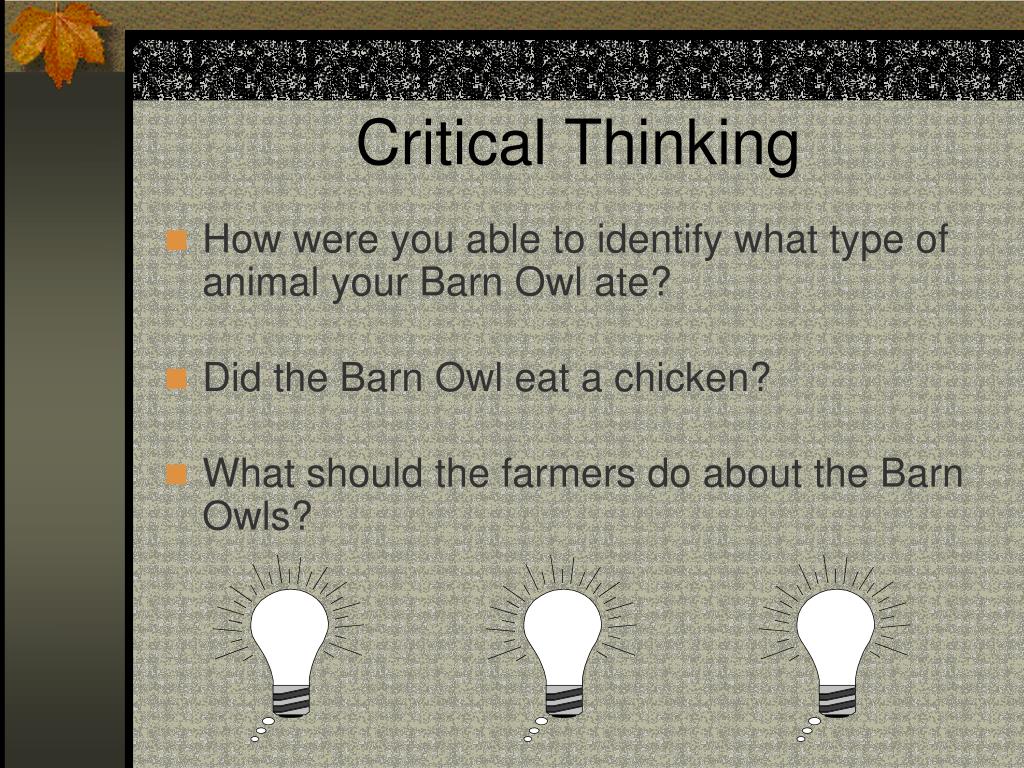 Critical Thinking

How were you able to identify what type of animal your Barn Owl ate?

Did the Barn Owl eat a chicken?

What should the farmers do about the Barn Owls?